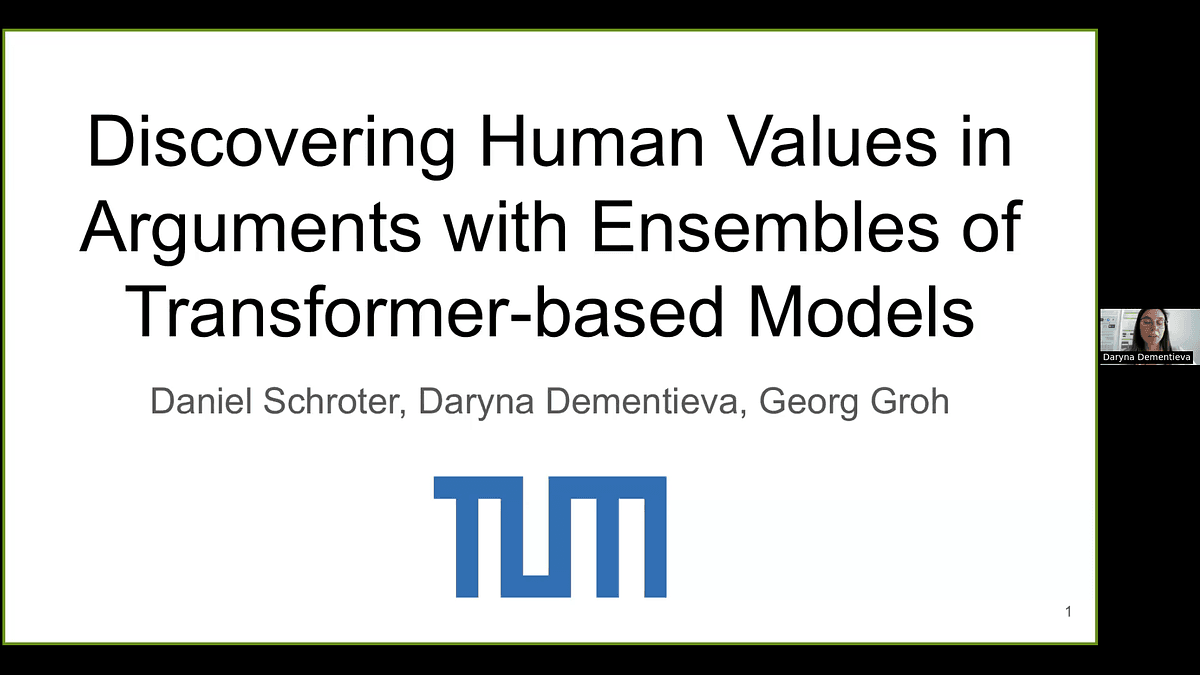 Discovering Human Values in Arguments with Ensembles of Transformer-based Models

Daniel Schroter, Daryna Dementieva, Georg Groh

TUM

1

Daryna Dementieva